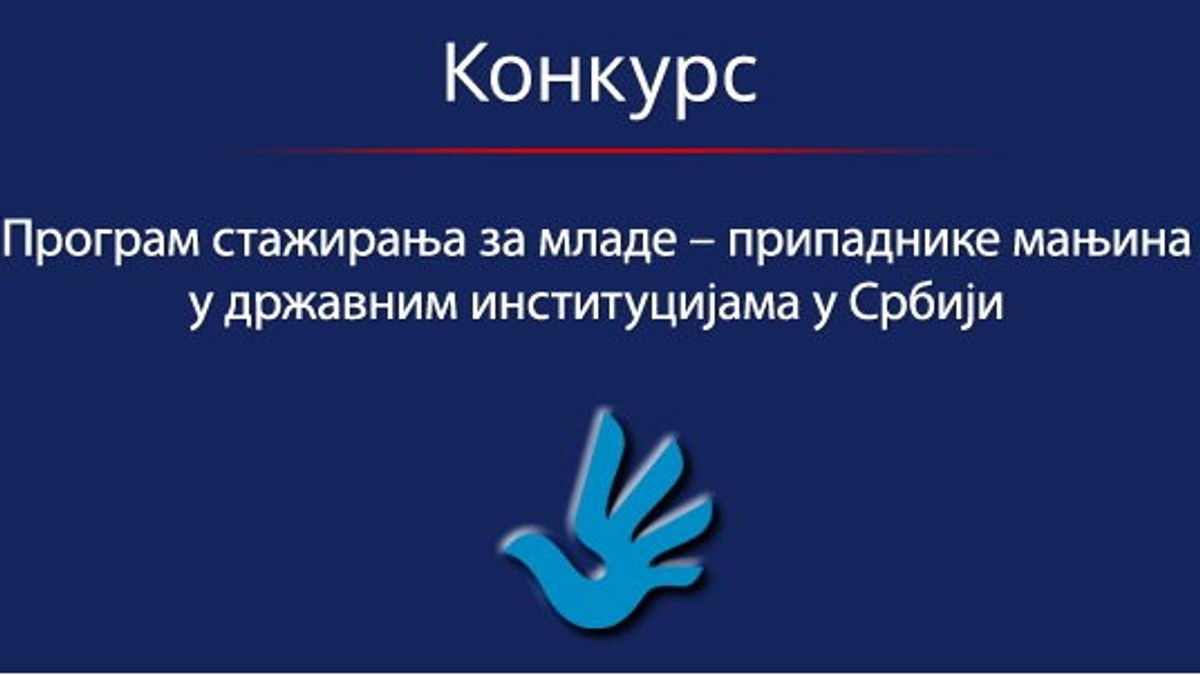 Конкурс

Програм стажирања за младе – припаднике мањина у државним институцијама у Србији